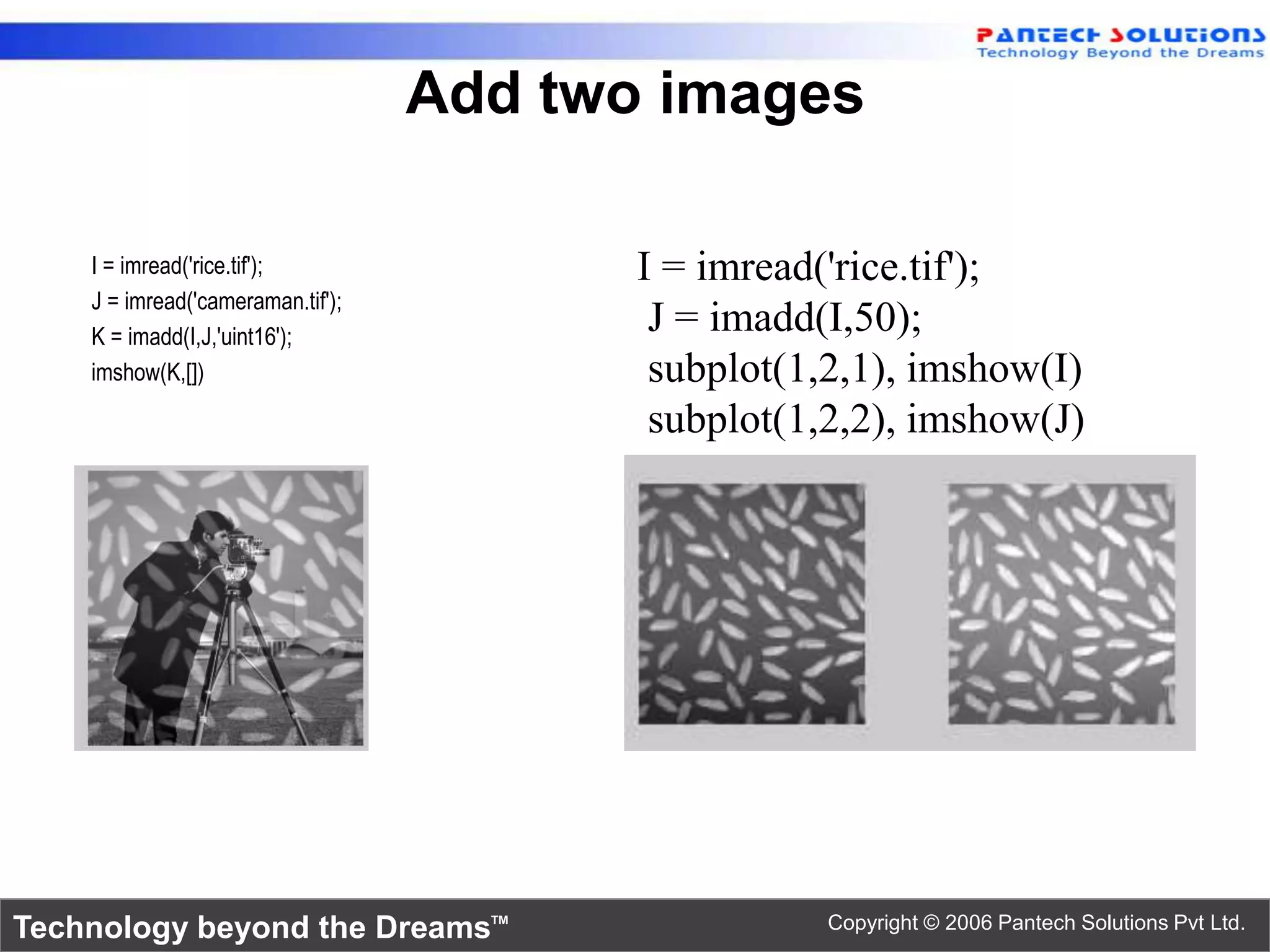 PANTECH SOLUTIONS
Technology Beyond the Dreams

Add two images

I = imread('rice.tif');
J = imread('cameraman.tif');
K = imadd(I,J,'uint16');
imshow(K,[])

I = imread('rice.tif');
J = imadd(I,50);
subplot(1,2,1), imshow(I)
subplot(1,2,2), imshow(J)

Technology beyond the Dreams™

Copyright © 2006 Pantech Solutions Pvt Ltd.